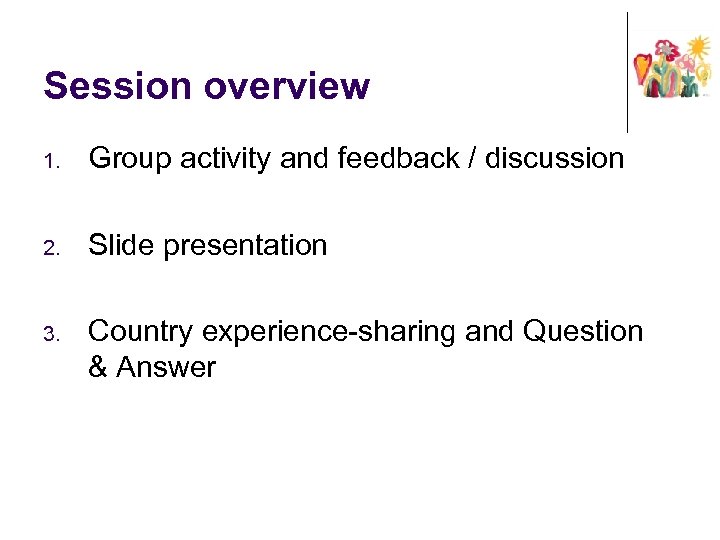 Session overview

1. Group activity and feedback / discussion

2. Slide presentation

3. Country experience-sharing and Question & Answer